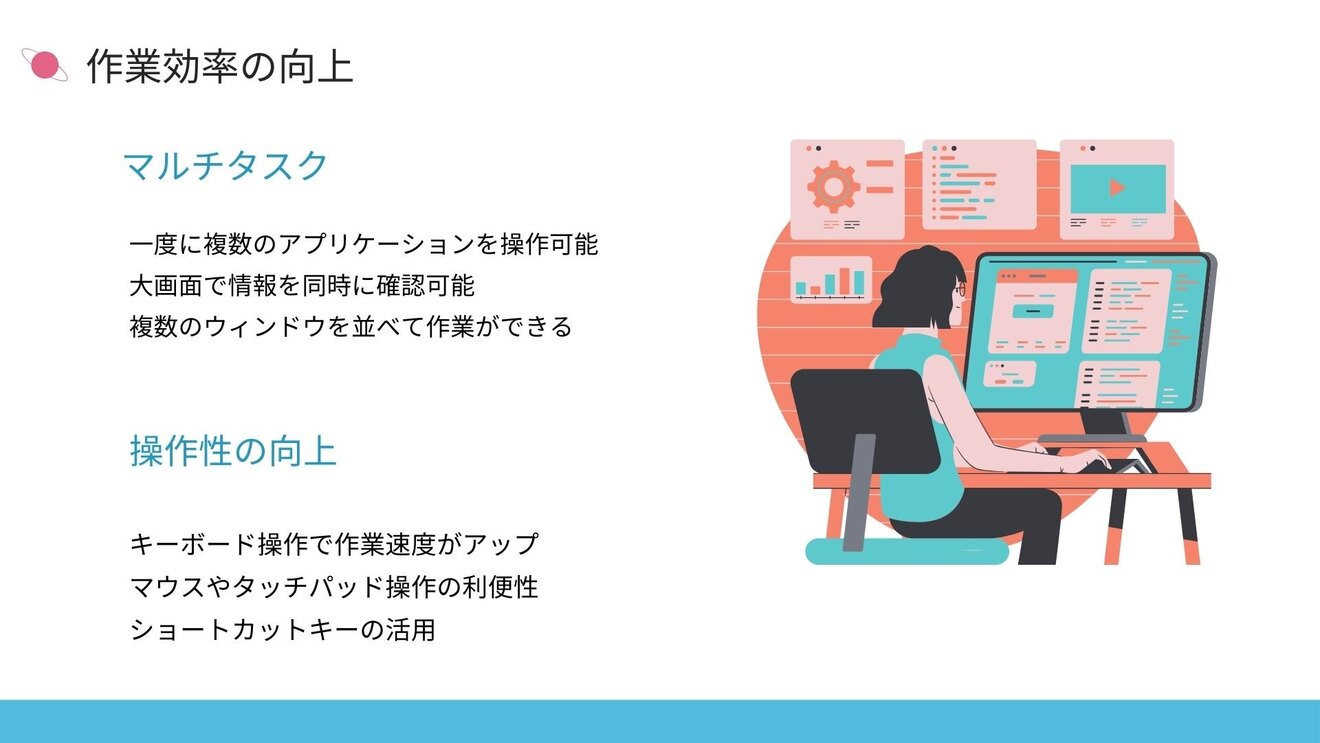 作業効率の向上

マルチタスク

一度に複数のアプリケーションを操作可能
大画面で情報を同時に確認可能
複数のウィンドウを並べて作業ができる

操作性の向上

キーボード操作で作業速度がアップ
マウスやタッチパッド操作の利便性
ショートカットキーの活用